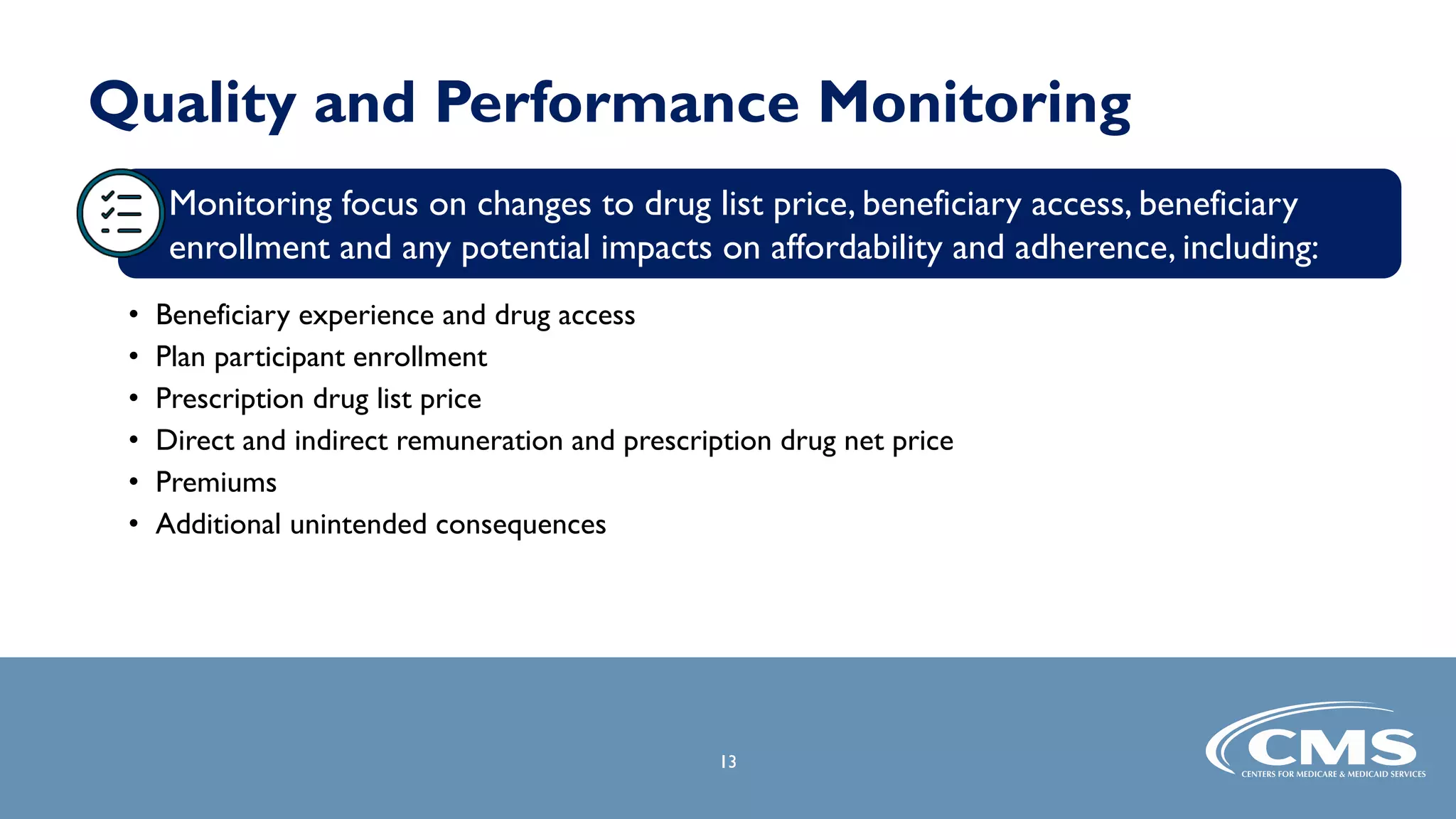 Quality and Performance Monitoring

Monitoring focus on changes to drug list price, beneficiary access, beneficiary enrollment and any potential impacts on affordability and adherence, including:

• Beneficiary experience and drug access
• Plan participant enrollment
• Prescription drug list price
• Direct and indirect remuneration and prescription drug net price
• Premiums
• Additional unintended consequences

13

CMS
CENTERS FOR MEDICARE & MEDICAID SERVICES